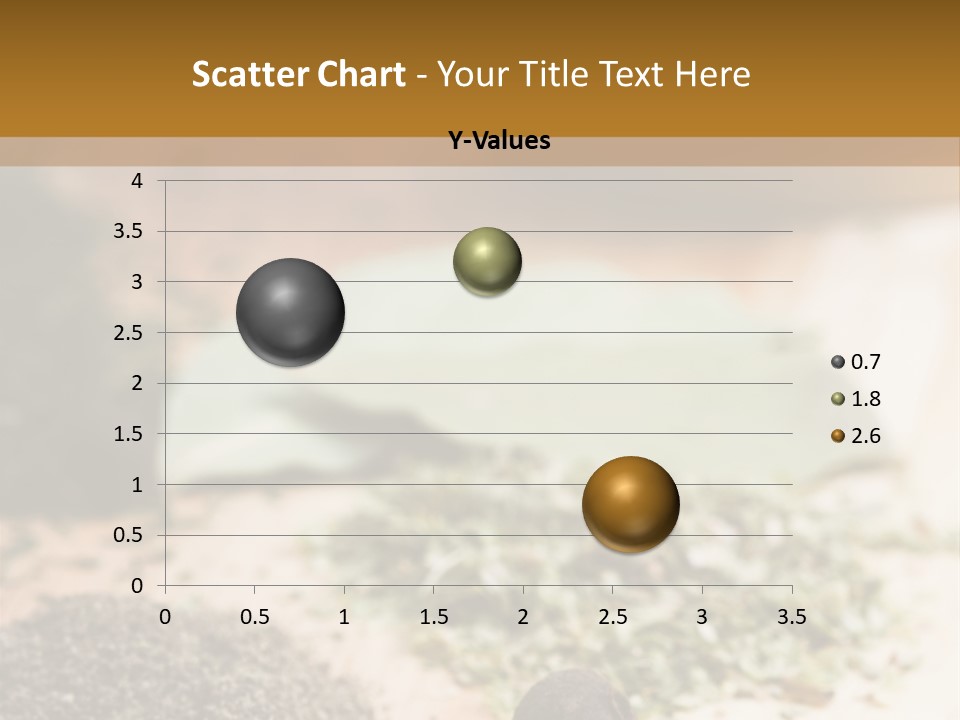 Scatter Chart - Your Title Text Here

Y-Values

4
3.5
3
2.5
2
1.5
1
0.5
0

0 0.5 1 1.5 2 2.5 3 3.5

0.7
1.8
2.6